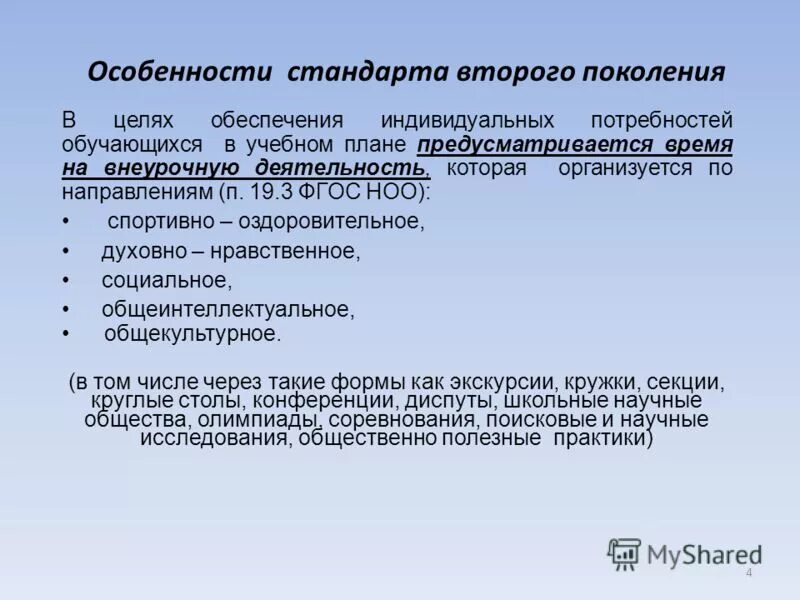 Особенности стандарта второго поколения

В целях обеспечения индивидуальных потребностей обучающихся в учебном плане предусматривается время на внеурочную деятельность, которая организуется по направлениям (п. 19.3 ФГОС НОО):

• спортивно – оздоровительное,
• духовно – нравственное,
• социальное,
• общеинтеллектуальное,
• общекультурное.

(в том числе через такие формы как экскурсии, кружки, секции, круглые столы, конференции, диспуты, школьные научные общества, олимпиады, соревнования, поисковые и научные исследования, общественно полезные практики)

MyShared

4